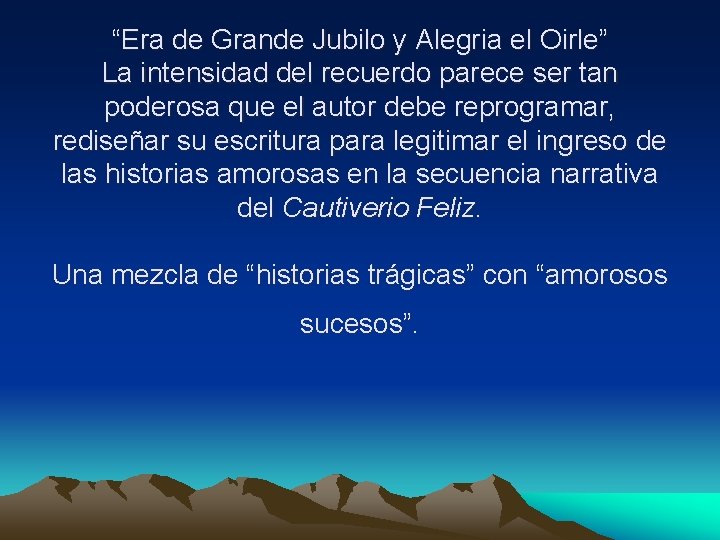 “Era de Grande Jubilo y Alegria el Oirle”
La intensidad del recuerdo parece ser tan poderosa que el autor debe reprogramar, rediseñar su escritura para legitimar el ingreso de las historias amorosas en la secuencia narrativa del Cautiverio Feliz.

Una mezcla de “historias trágicas” con “amorosos sucesos”.